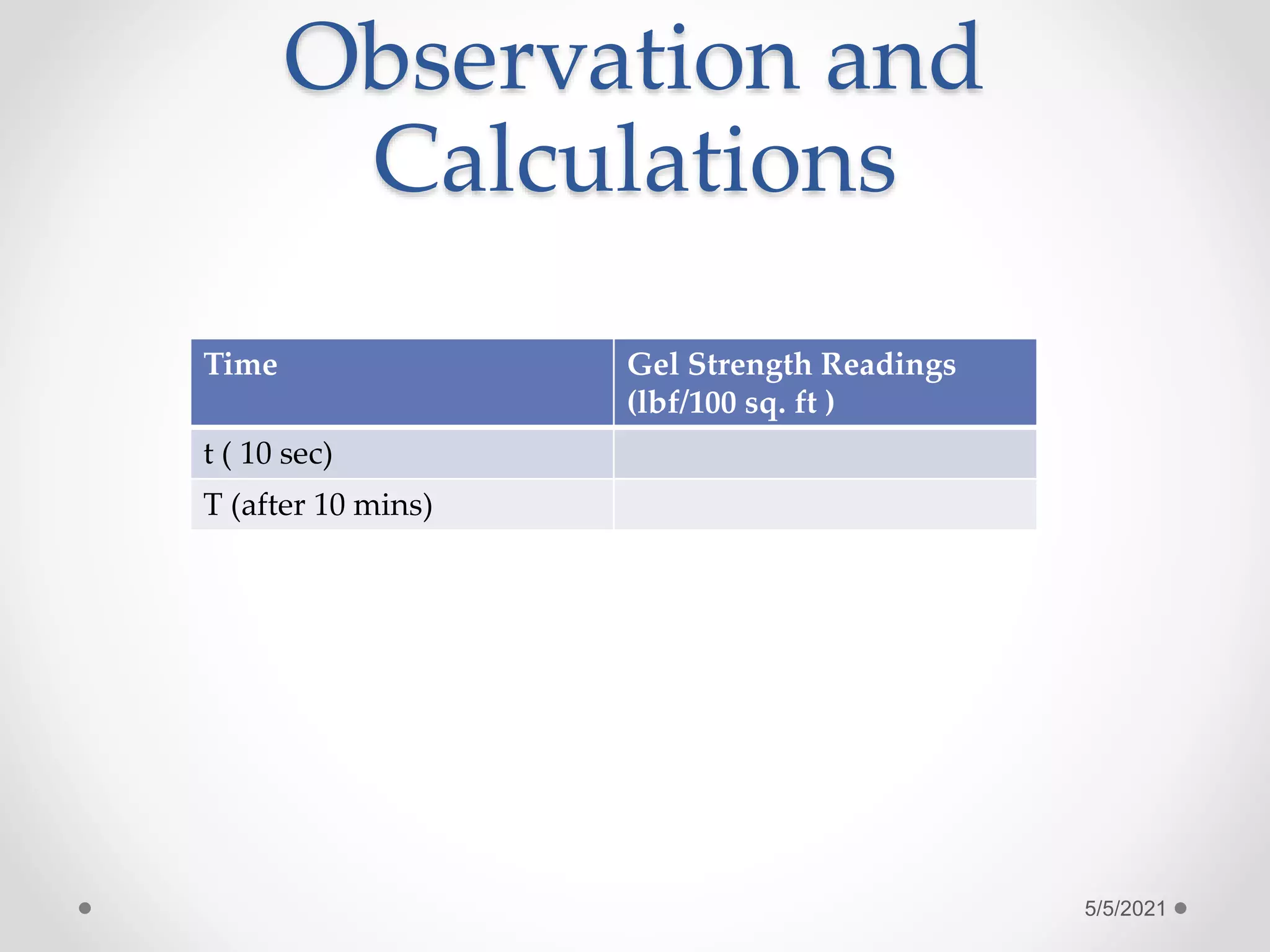 Observation and Calculations

| Time | Gel Strength Readings (lbf/100 sq. ft ) |
|---|---|
| t ( 10 sec) | |
| T (after 10 mins) | |

5/5/2021